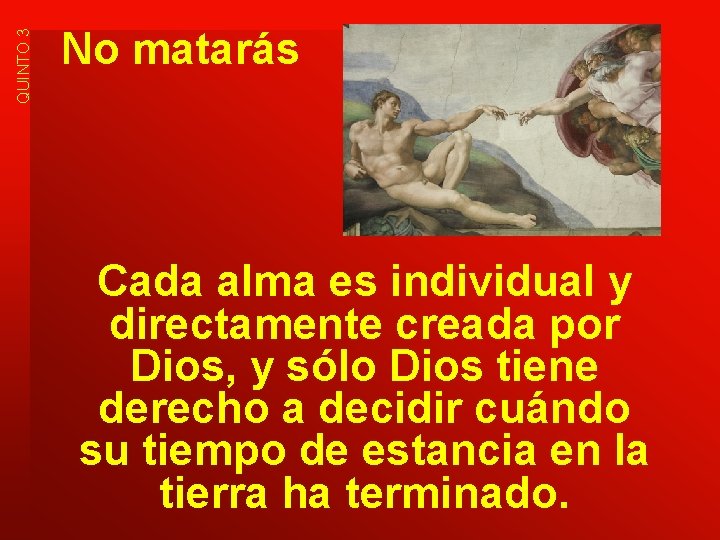 QUINTO 3

No matarás

Cada alma es individual y directamente creada por Dios, y sólo Dios tiene derecho a decidir cuándo su tiempo de estancia en la tierra ha terminado.